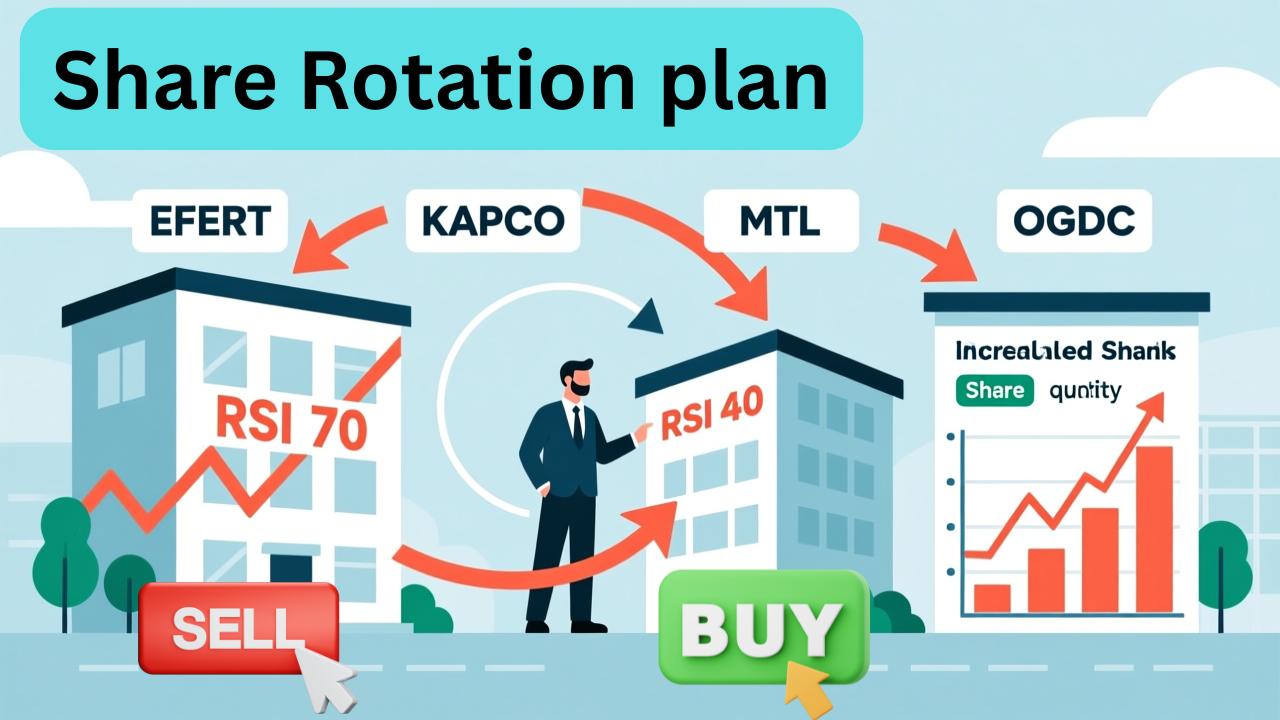 Share Rotation plan

EFERT

KAPCO

MTL

OGDC

RSI 70

RSI 40

Increalaled Shank

Share quntity

SELL

BUY